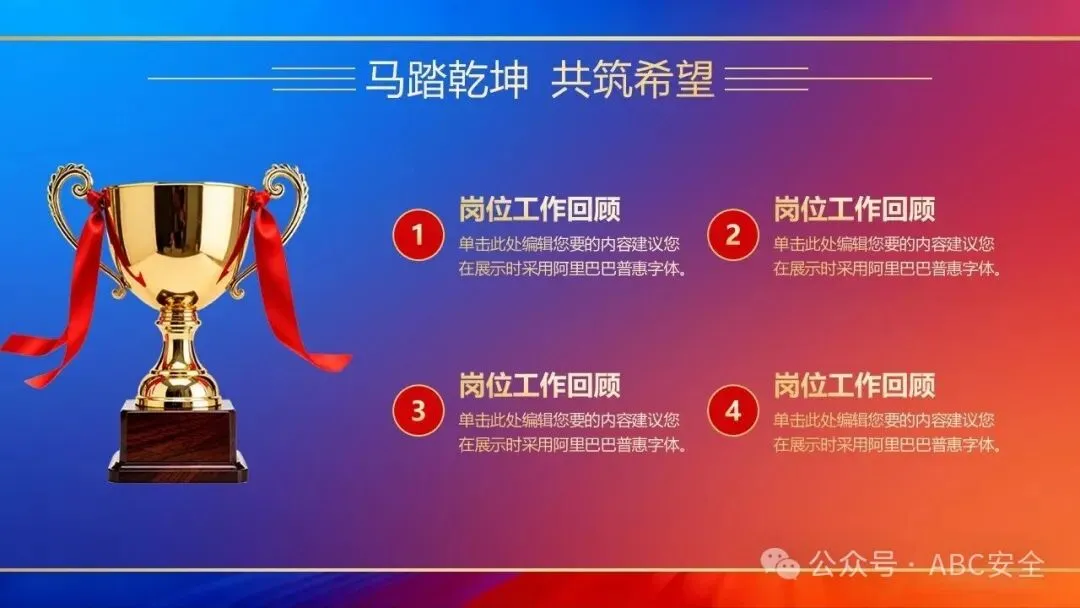 马踏乾坤 共筑希望

1
岗位工作回顾
单击此处编辑您要的内容建议您在展示时采用阿里巴巴普惠字体。

2
岗位工作回顾
单击此处编辑您要的内容建议您在展示时采用阿里巴巴普惠字体。

3
岗位工作回顾
单击此处编辑您要的内容建议您在展示时采用阿里巴巴普惠字体。

4
岗位工作回顾
单击此处编辑您要的内容建议您在展示时采用阿里巴巴普惠字体。

公众号 · ABC安全